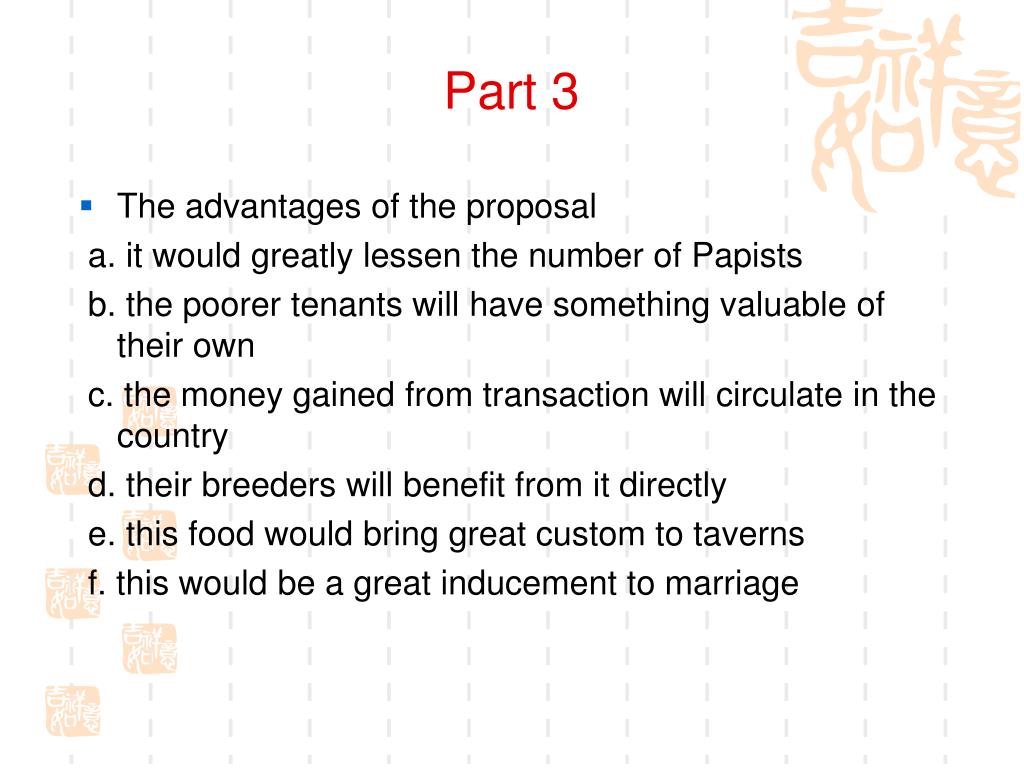 Part 3

The advantages of the proposal

a. it would greatly lessen the number of Papists

b. the poorer tenants will have something valuable of their own

c. the money gained from transaction will circulate in the country

d. their breeders will benefit from it directly

e. this food would bring great custom to taverns

f. this would be a great inducement to marriage